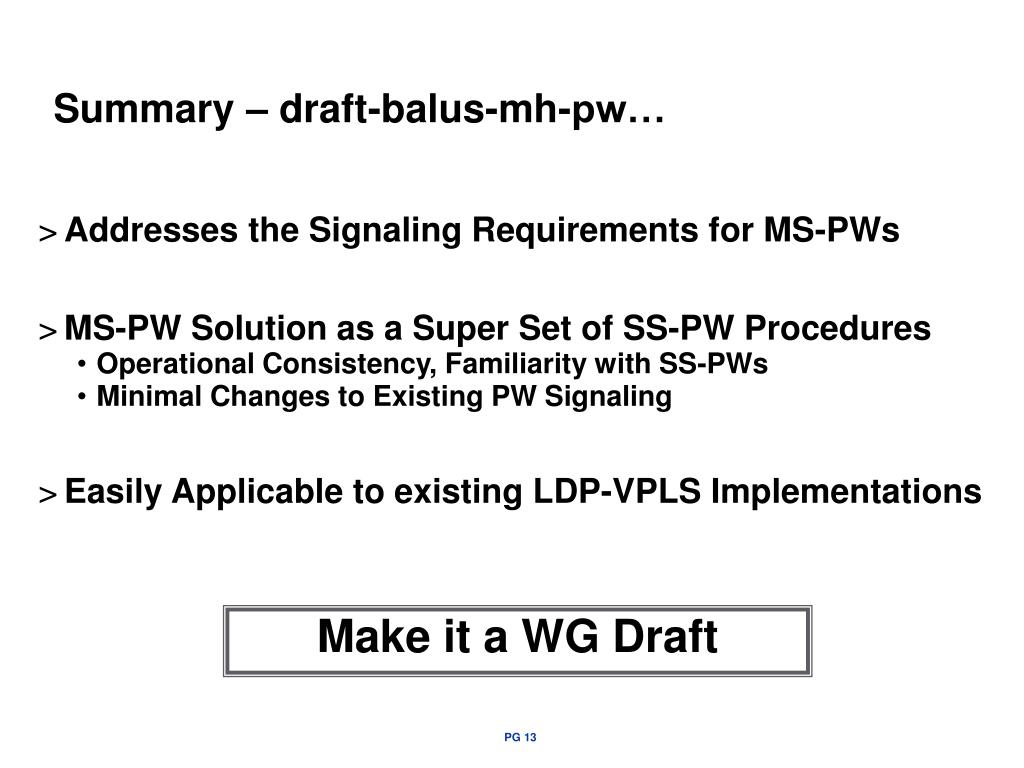 Summary – draft-balus-mh-pw…

> Addresses the Signaling Requirements for MS-PWs

> MS-PW Solution as a Super Set of SS-PW Procedures
• Operational Consistency, Familiarity with SS-PWs
• Minimal Changes to Existing PW Signaling

> Easily Applicable to existing LDP-VPLS Implementations

Make it a WG Draft

PG 13